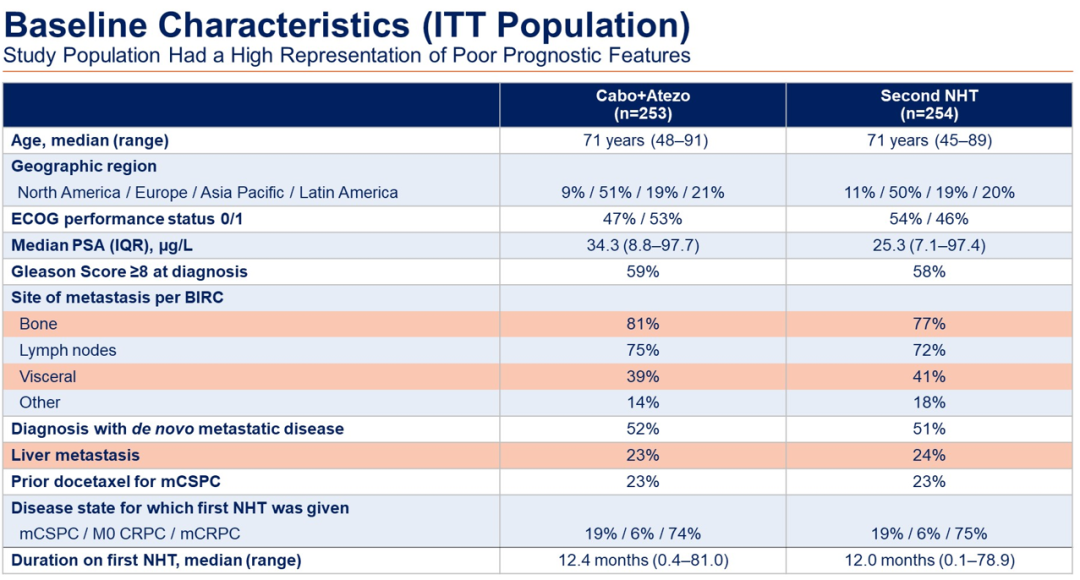 Baseline Characteristics (ITT Population)
Study Population Had a High Representation of Poor Prognostic Features

| | Cabo+Atezo (n=253) | Second NHT (n=254) |
|---|---|---|
| Age, median (range) | 71 years (48–91) | 71 years (45–89) |
| Geographic region | | |
| North America / Europe / Asia Pacific / Latin America | 9% / 51% / 19% / 21% | 11% / 50% / 19% / 20% |
| ECOG performance status 0/1 | 47% / 53% | 54% / 46% |
| Median PSA (IQR), µg/L | 34.3 (8.8–97.7) | 25.3 (7.1–97.4) |
| Gleason Score ≥8 at diagnosis | 59% | 58% |
| Site of metastasis per BIRC | | |
| Bone | 81% | 77% |
| Lymph nodes | 75% | 72% |
| Visceral | 39% | 41% |
| Other | 14% | 18% |
| Diagnosis with de novo metastatic disease | 52% | 51% |
| Liver metastasis | 23% | 24% |
| Prior docetaxel for mCSPC | 23% | 23% |
| Disease state for which first NHT was given | | |
| mCSPC / M0 CRPC / mCRPC | 19% / 6% / 74% | 19% / 6% / 75% |
| Duration on first NHT, median (range) | 12.4 months (0.4–81.0) | 12.0 months (0.1–78.9) |